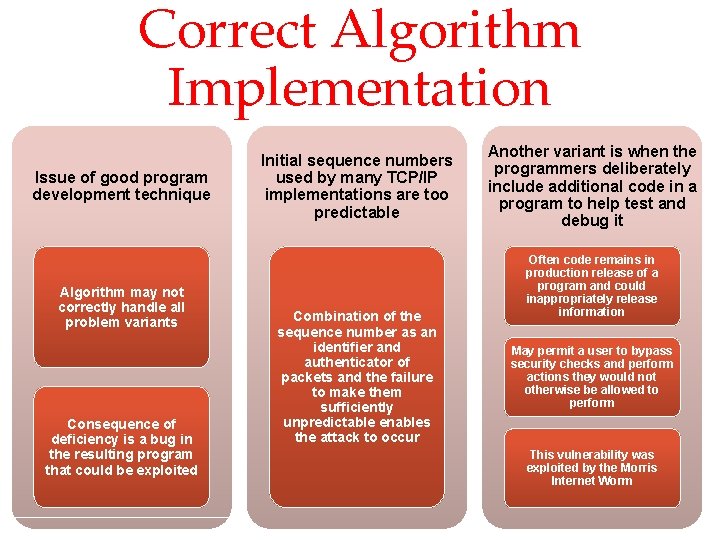 Correct Algorithm Implementation

Issue of good program development technique

Algorithm may not correctly handle all problem variants

Consequence of deficiency is a bug in the resulting program that could be exploited

Initial sequence numbers used by many TCP/IP implementations are too predictable

Combination of the sequence number as an identifier and authenticator of packets and the failure to make them sufficiently unpredictable enables the attack to occur

Another variant is when the programmers deliberately include additional code in a program to help test and debug it

Often code remains in production release of a program and could inappropriately release information

May permit a user to bypass security checks and perform actions they would not otherwise be allowed to perform

This vulnerability was exploited by the Morris Internet Worm